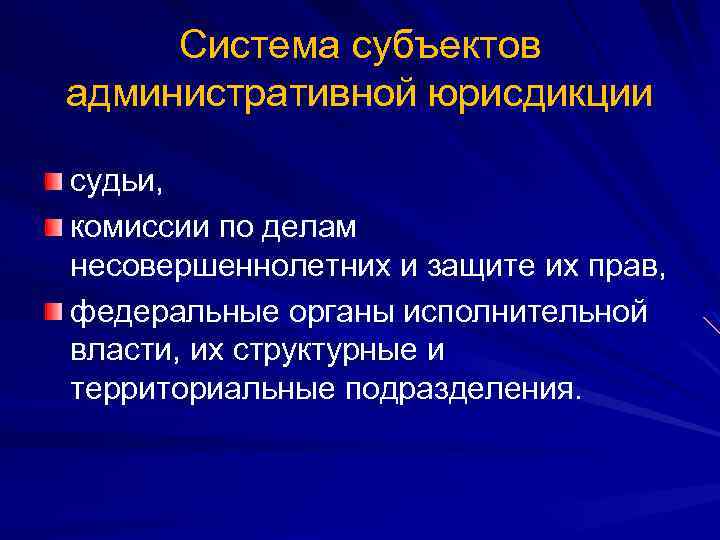 Система субъектов административной юрисдикции

судьи,

комиссии по делам несовершеннолетних и защите их прав,

федеральные органы исполнительной власти, их структурные и территориальные подразделения.